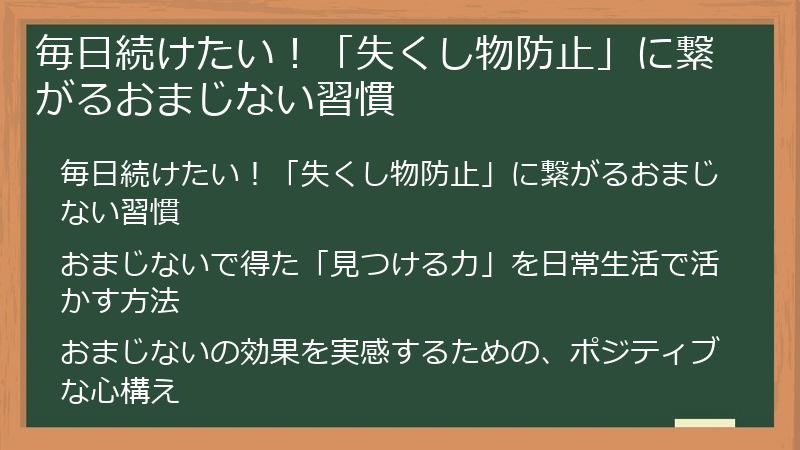 毎日続けたい！「失くし物防止」に繋がるおまじない習慣

毎日続けたい！「失くし物防止」に繋がるおまじない習慣

おまじないで得た「見つける力」を日常生活で活かす方法

おまじないの効果を実感するための、ポジティブな心構え